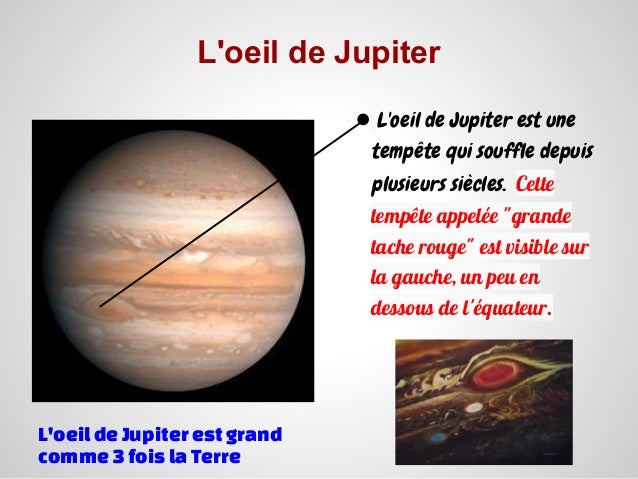 L'oeil de Jupiter

L'oeil de Jupiter est une tempête qui souffle depuis plusieurs siècles. Cette tempête appelée "grande tache rouge" est visible sur la gauche, un peu en dessous de l'équateur.

L'oeil de Jupiter est grand comme 3 fois la Terre